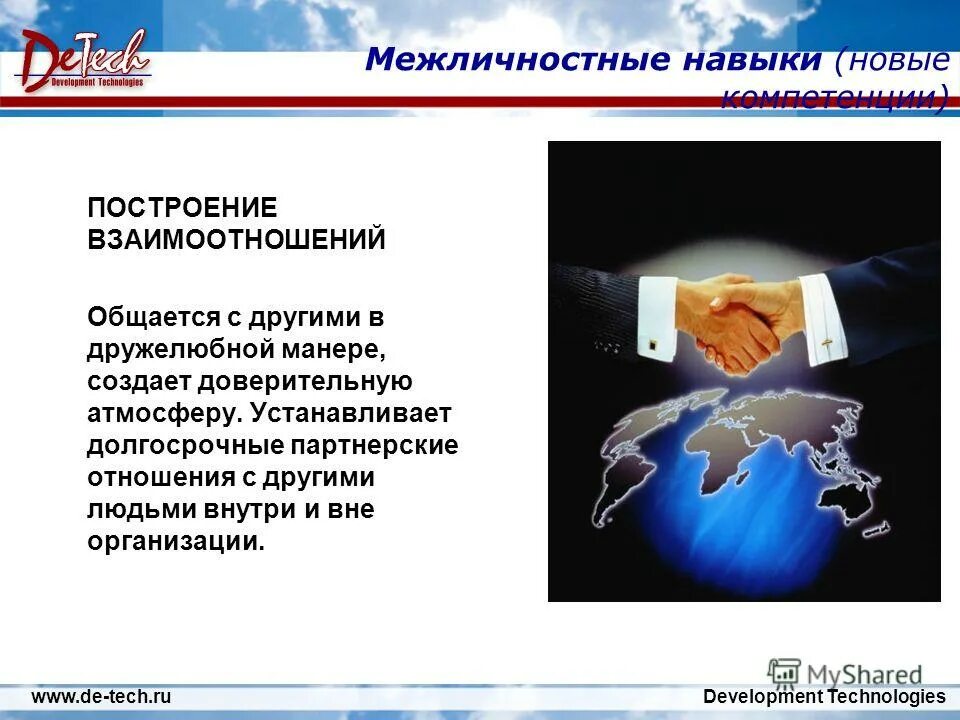 DeTech
Development Technologies

Межличностные навыки (новые компетенции)

ПОСТРОЕНИЕ ВЗАИМООТНОШЕНИЙ

Общается с другими в дружелюбной манере, создает доверительную атмосферу. Устанавливает долгосрочные партнерские отношения с другими людьми внутри и вне организации.

MyShared

www.de-tech.ru

Development Technologies